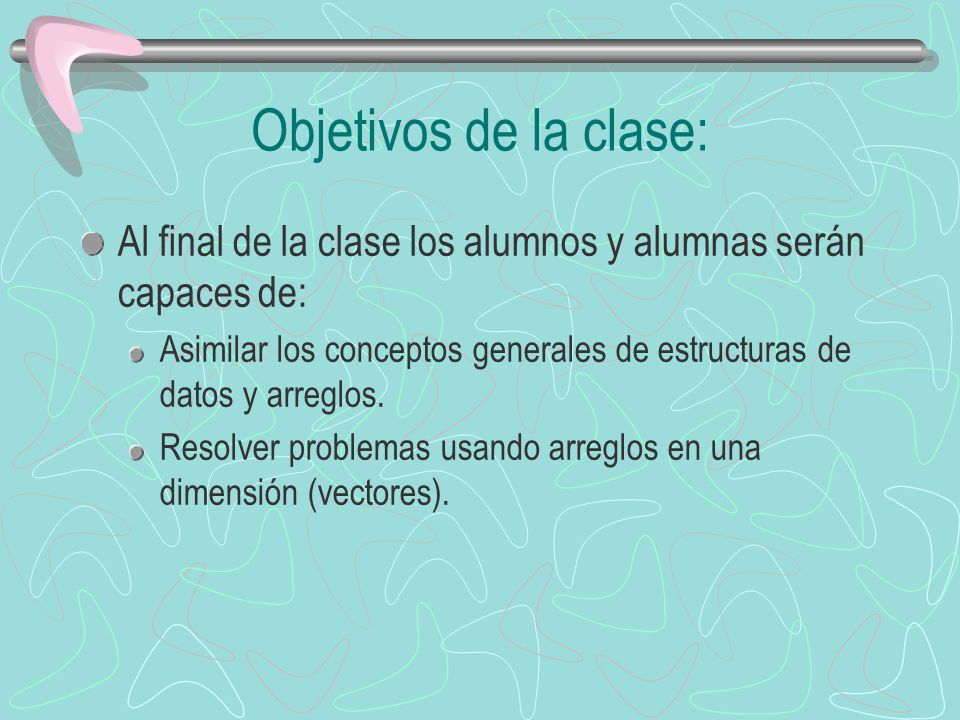 Objetivos de la clase:

Al final de la clase los alumnos y alumnas serán capaces de:

Asimilar los conceptos generales de estructuras de datos y arreglos.

Resolver problemas usando arreglos en una dimensión (vectores).